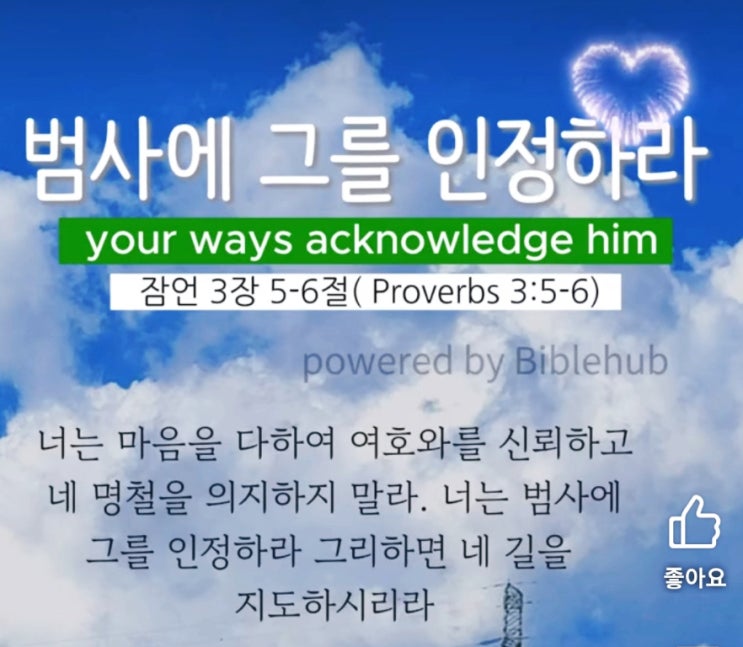 범사에 그를 인정하라

your ways acknowledge him

잠언 3장 5-6절( Proverbs 3:5-6)

powered by Biblehub

너는 마음을 다하여 여호와를 신뢰하고 네 명철을 의지하지 말라. 너는 범사에 그를 인정하라 그리하면 네 길을 지도하시리라

좋아요